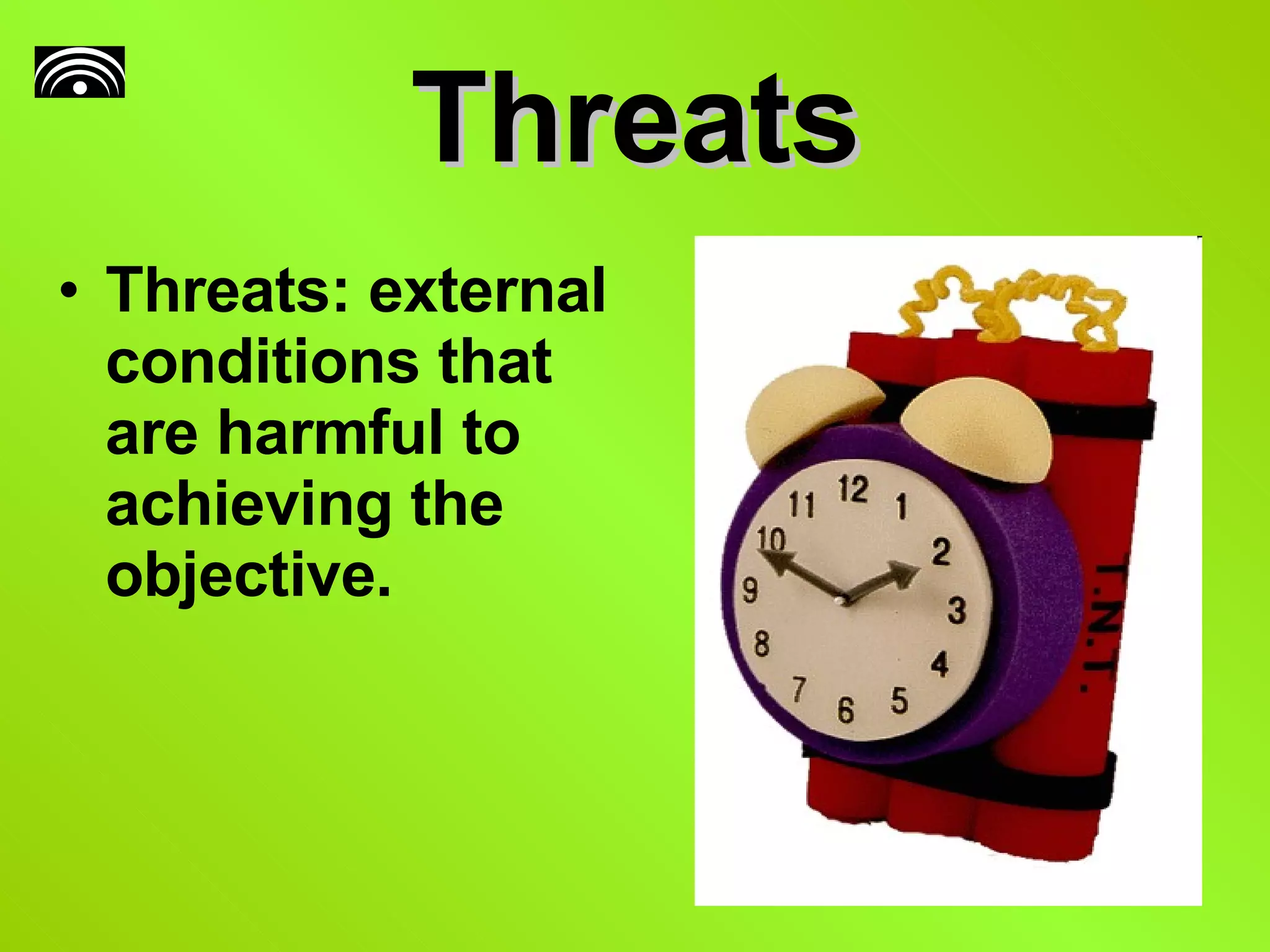 Threats

• Threats: external conditions that are harmful to achieving the objective.

12
1
2
3
4
5
6
7
8
9
10
11

T.N.T.